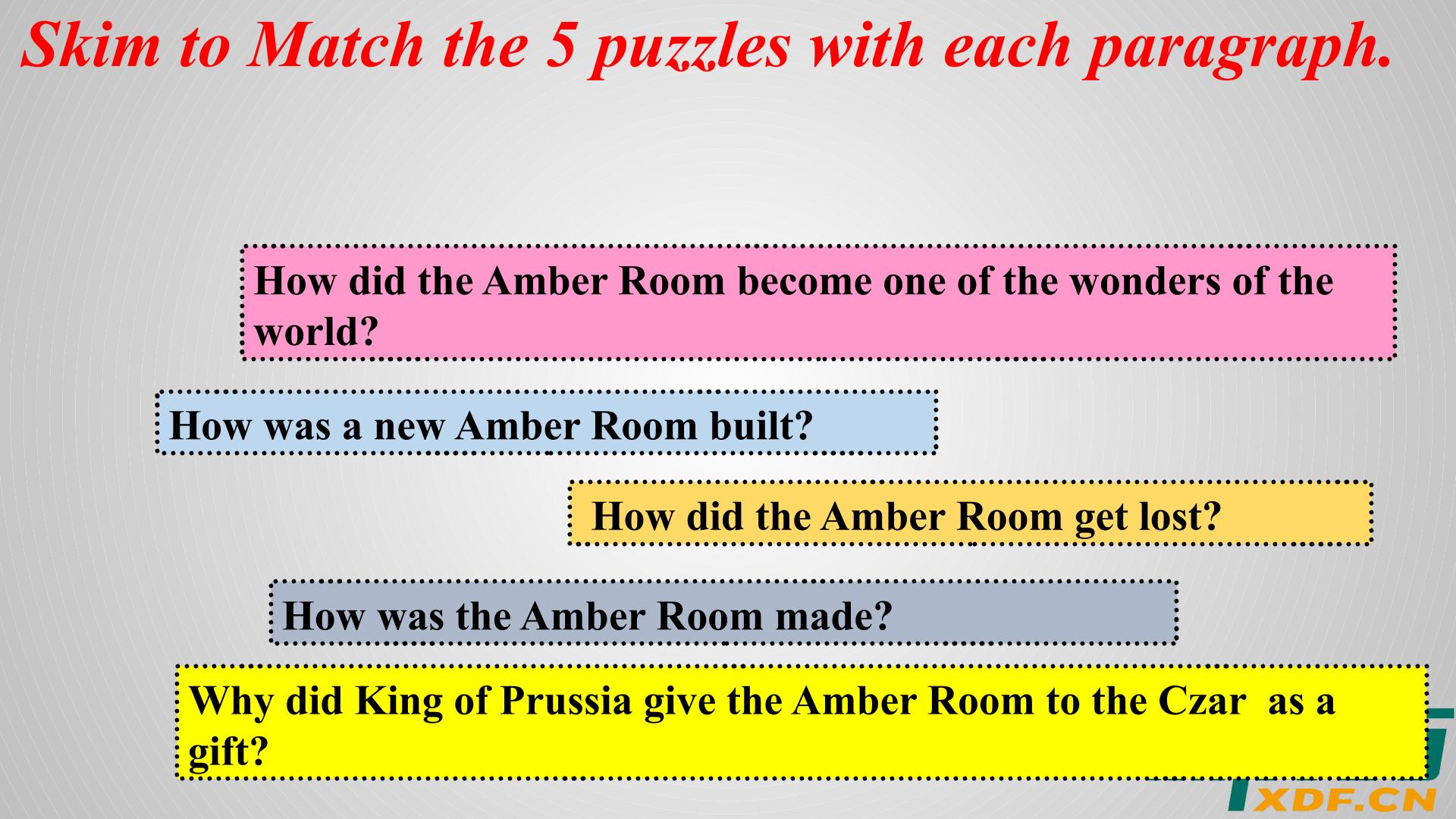 Skim to Match the 5 puzzles with each paragraph.

How did the Amber Room become one of the wonders of the world?

How was a new Amber Room built?

How did the Amber Room get lost?

How was the Amber Room made?

Why did King of Prussia give the Amber Room to the Czar as a gift?

XDF.CN